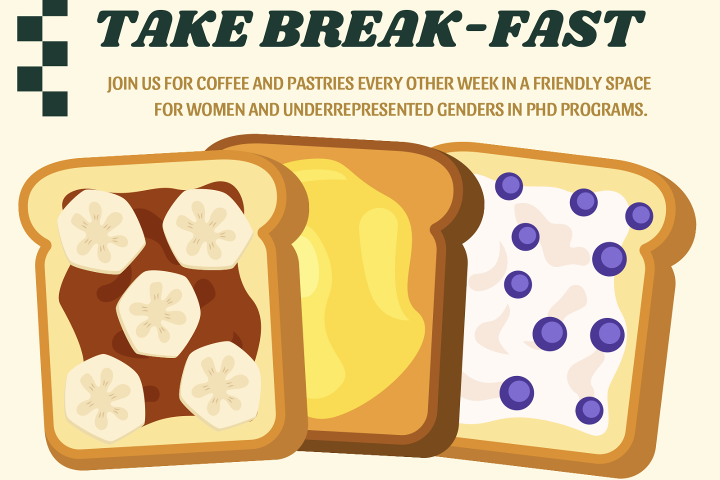 TAKE BREAK-FAST

JOIN US FOR COFFEE AND PASTRIES EVERY OTHER WEEK IN A FRIENDLY SPACE FOR WOMEN AND UNDERREPRESENTED GENDERS IN PHD PROGRAMS.